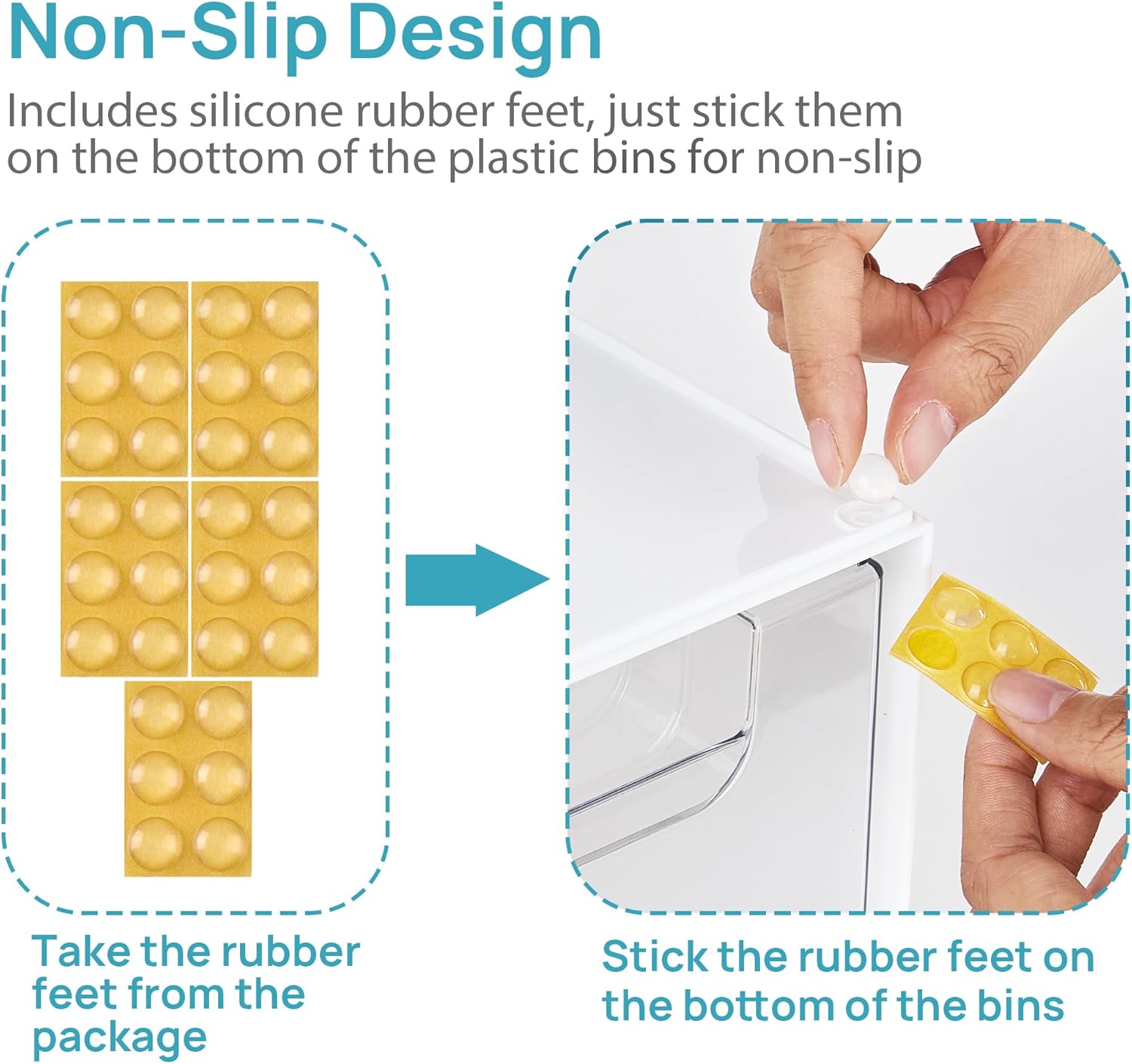 Non-Slip Design

Includes silicone rubber feet, just stick them on the bottom of the plastic bins for non-slip

Take the rubber feet from the package

Stick the rubber feet on the bottom of the bins